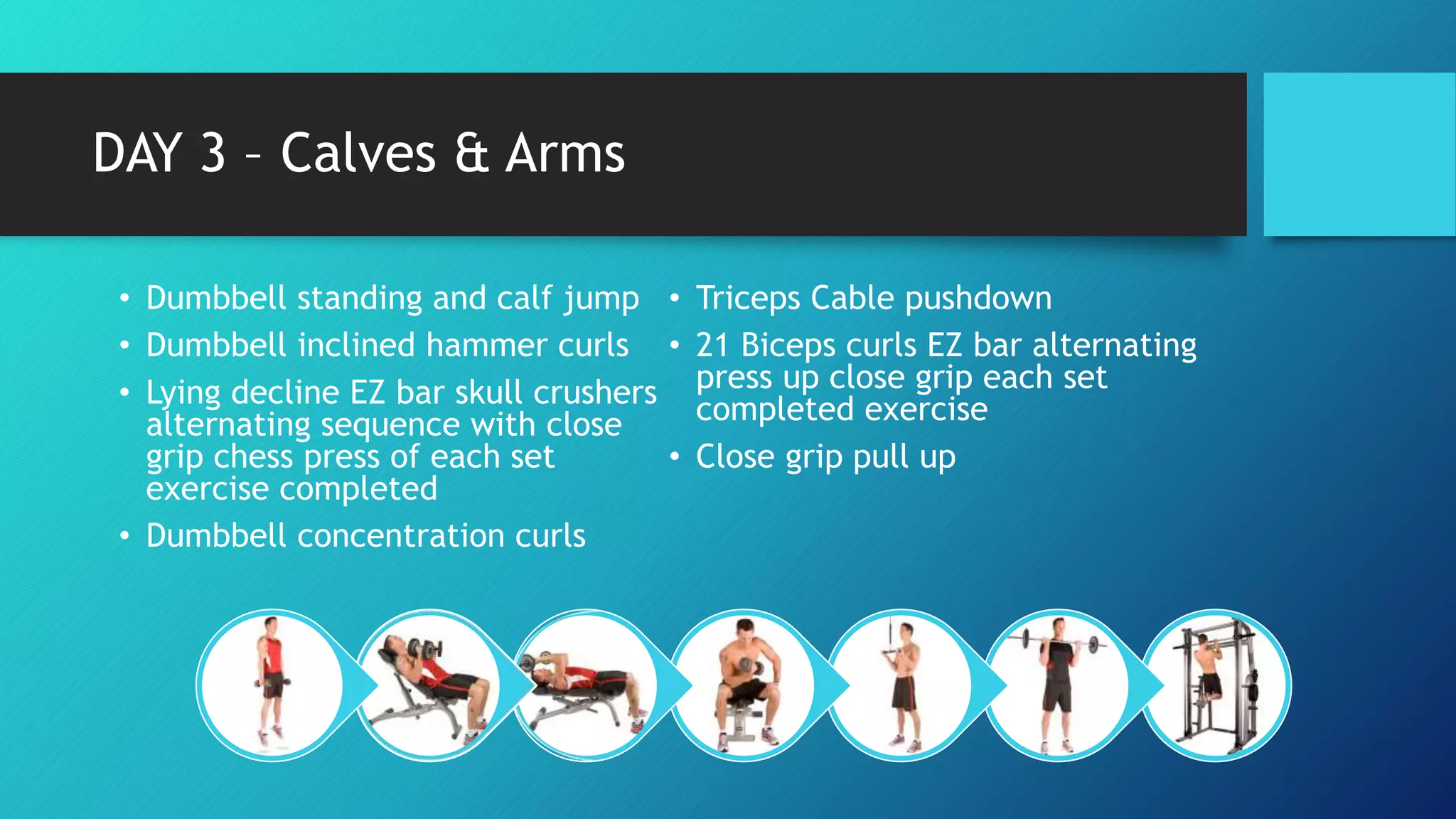 DAY 3 – Calves & Arms

• Dumbbell standing and calf jump
• Dumbbell inclined hammer curls
• Lying decline EZ bar skull crushers alternating sequence with close grip chess press of each set exercise completed
• Dumbbell concentration curls

• Triceps Cable pushdown
• 21 Biceps curls EZ bar alternating press up close grip each set completed exercise
• Close grip pull up